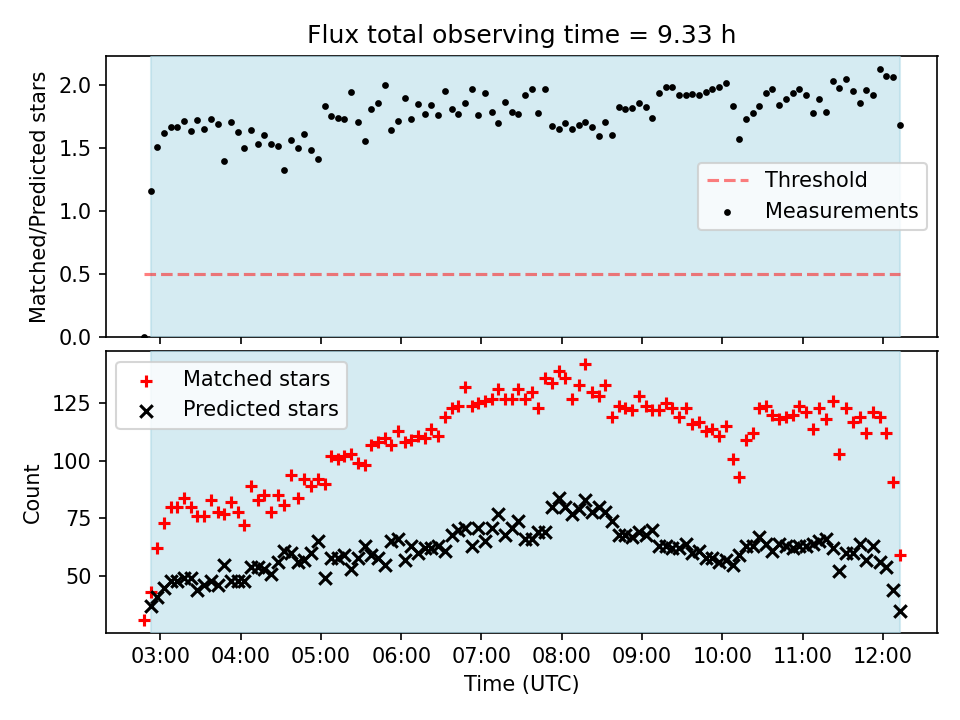 Flux total observing time = 9.33 h

Matched/Predicted stars

2.0
1.5
1.0
0.5
0.0

Threshold
Measurements

Matched stars
Predicted stars

Count

125
100
75
50

03:00 04:00 05:00 06:00 07:00 08:00 09:00 10:00 11:00 12:00

Time (UTC)